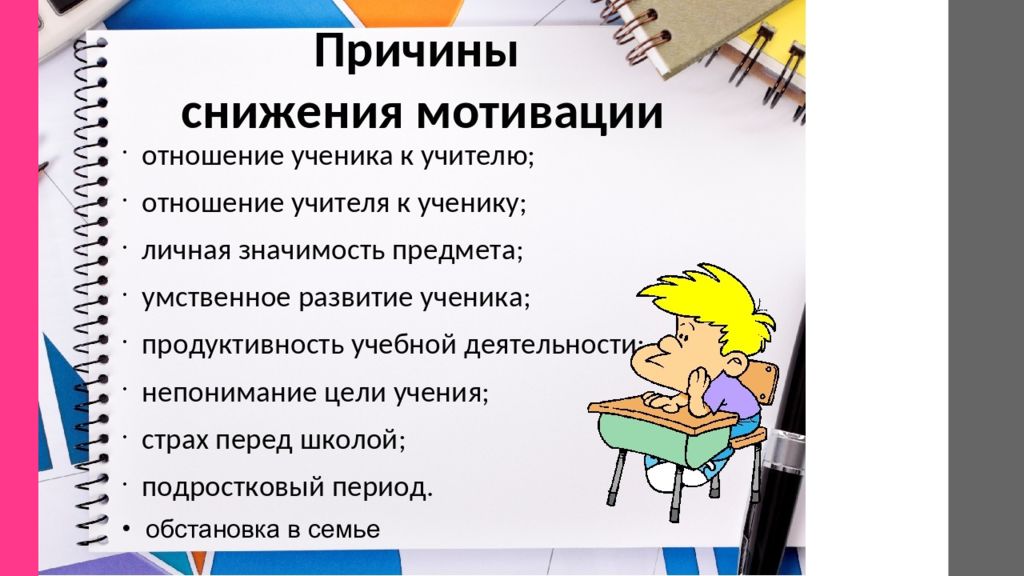 Причины
снижения мотивации

· отношение ученика к учителю;
· отношение учителя к ученику;
· личная значимость предмета;
· умственное развитие ученика;
· продуктивность учебной деятельности;
· непонимание цели учения;
· страх перед школой;
· подростковый период.
• обстановка в семье